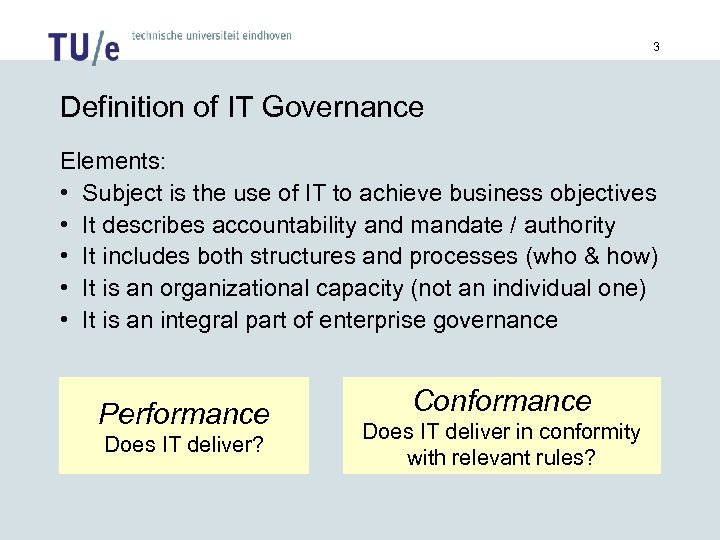 TU/e technische universiteit eindhoven

3

Definition of IT Governance

Elements:
• Subject is the use of IT to achieve business objectives
• It describes accountability and mandate / authority
• It includes both structures and processes (who & how)
• It is an organizational capacity (not an individual one)
• It is an integral part of enterprise governance

Performance
Does IT deliver?

Conformance
Does IT deliver in conformity with relevant rules?